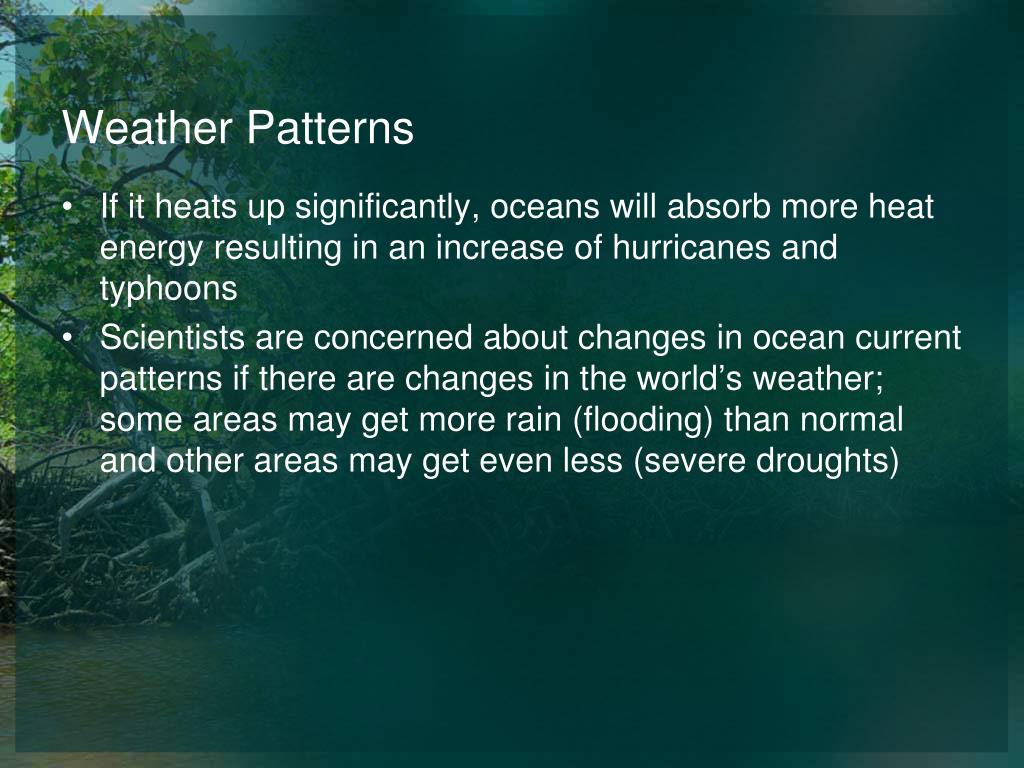 Weather Patterns

• If it heats up significantly, oceans will absorb more heat energy resulting in an increase of hurricanes and typhoons
• Scientists are concerned about changes in ocean current patterns if there are changes in the world's weather; some areas may get more rain (flooding) than normal and other areas may get even less (severe droughts)